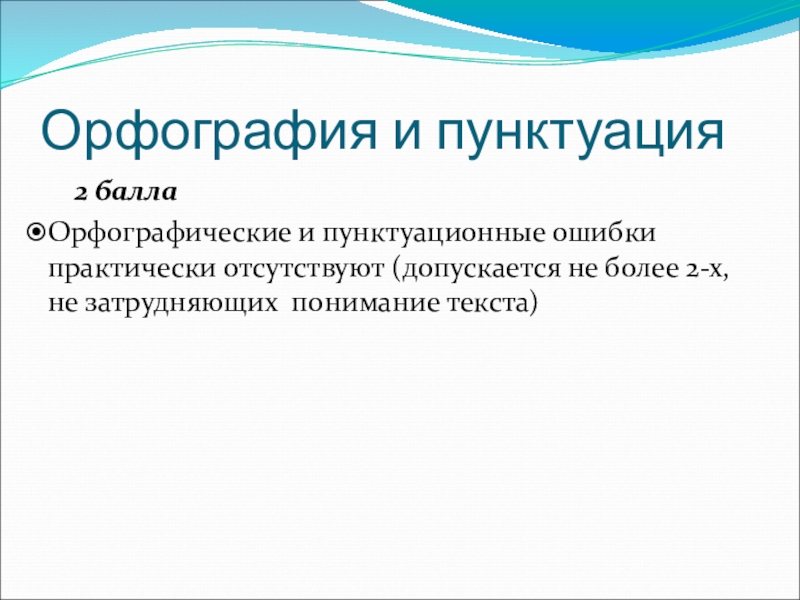 Орфография и пунктуация

2 балла

Орфографические и пунктуационные ошибки практически отсутствуют (допускается не более 2-х, не затрудняющих понимание текста)